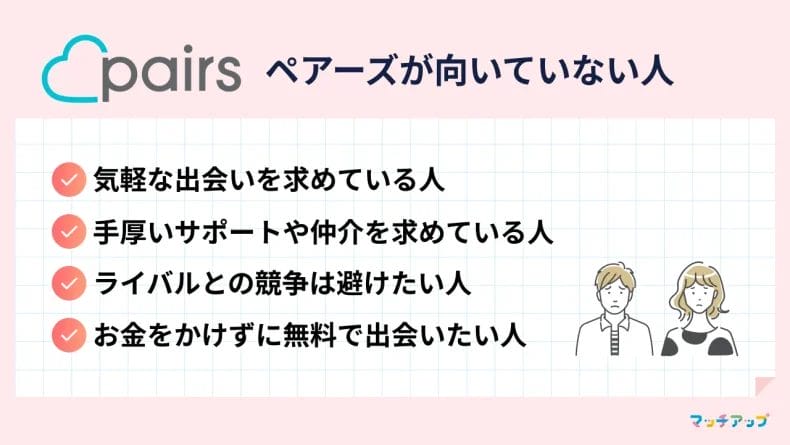 pairs ペアーズが向いていない人

気軽な出会いを求めている人

手厚いサポートや仲介を求めている人

ライバルとの競争は避けたい人

お金をかけずに無料で出会いたい人

マッチアップ